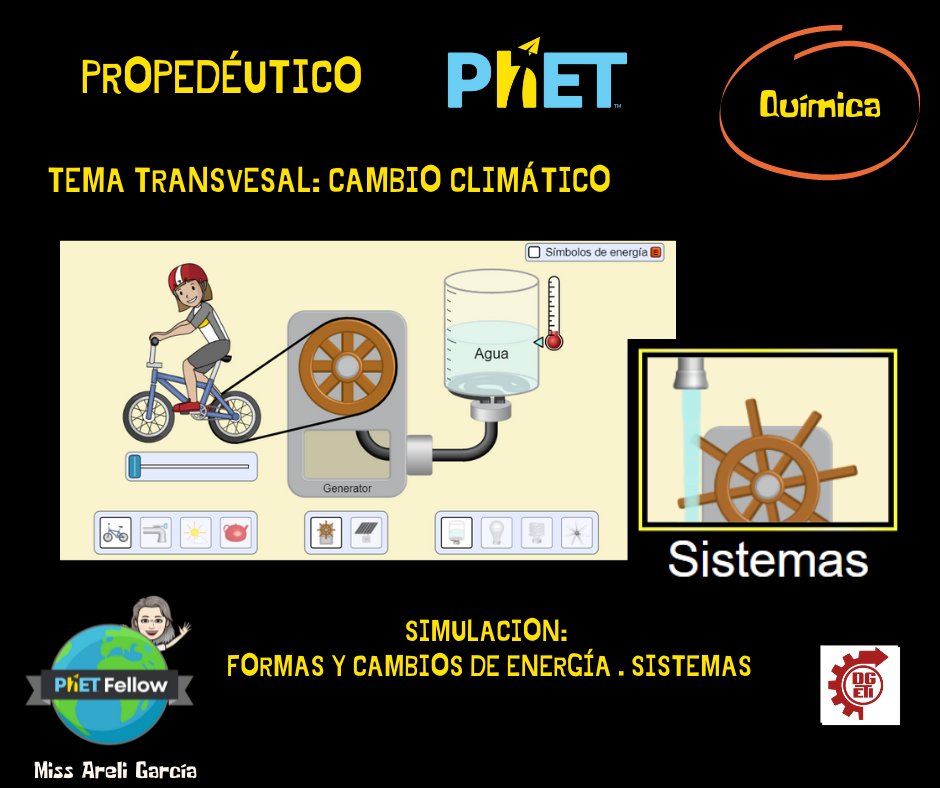 PROPEDÉUTICO

PhET

Química

TEMA TRANSVESAL: CAMBIO CLIMÁTICO

☐ Símbolos de energía

Agua

Generator

Sistemas

SIMULACION:
FORMAS Y CAMBIOS DE ENERGÍA . SISTEMAS

PhET Fellow

Miss Areli García

DGETI